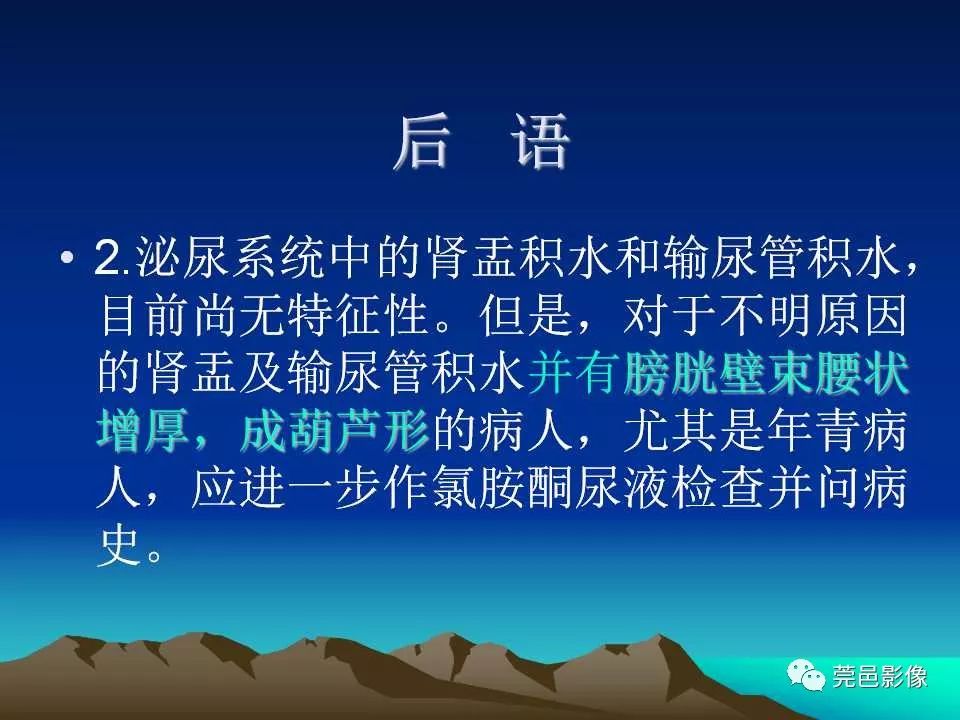 后 语

• 2.泌尿系统中的肾盂积水和输尿管积水，目前尚无特征性。但是，对于不明原因的肾盂及输尿管积水并有膀胱壁束腰状增厚，成葫芦形的病人，尤其是年青病人，应进一步作氯胺酮尿液检查并问病史。

莞邑影像